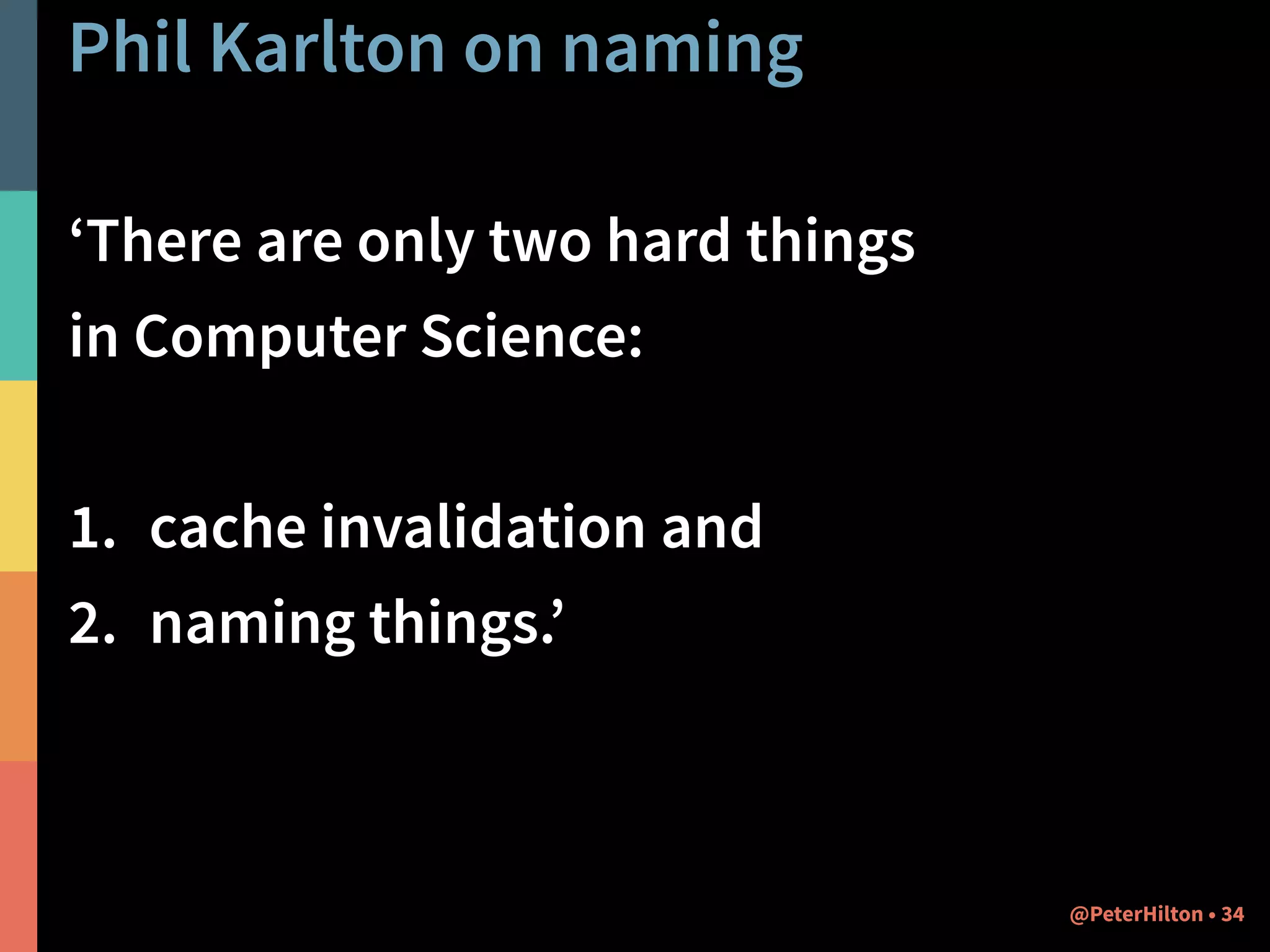 Phil Karlton on naming

‘There are only two hard things in Computer Science:

1. cache invalidation and
2. naming things.’

@PeterHilton • 34